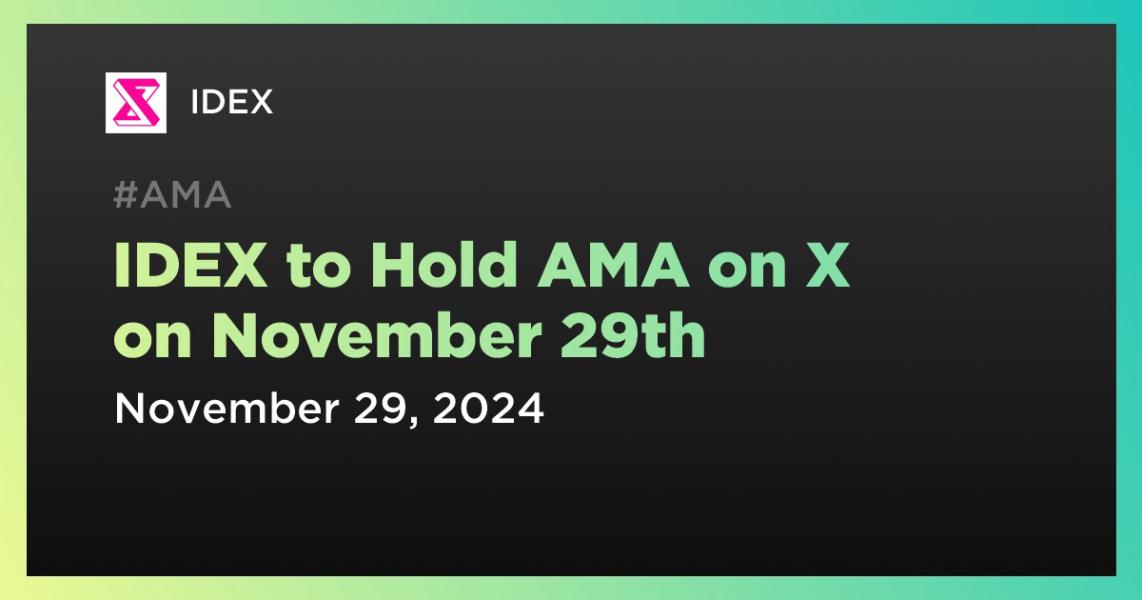 IDEX

#AMA

IDEX to Hold AMA on X on November 29th

November 29, 2024